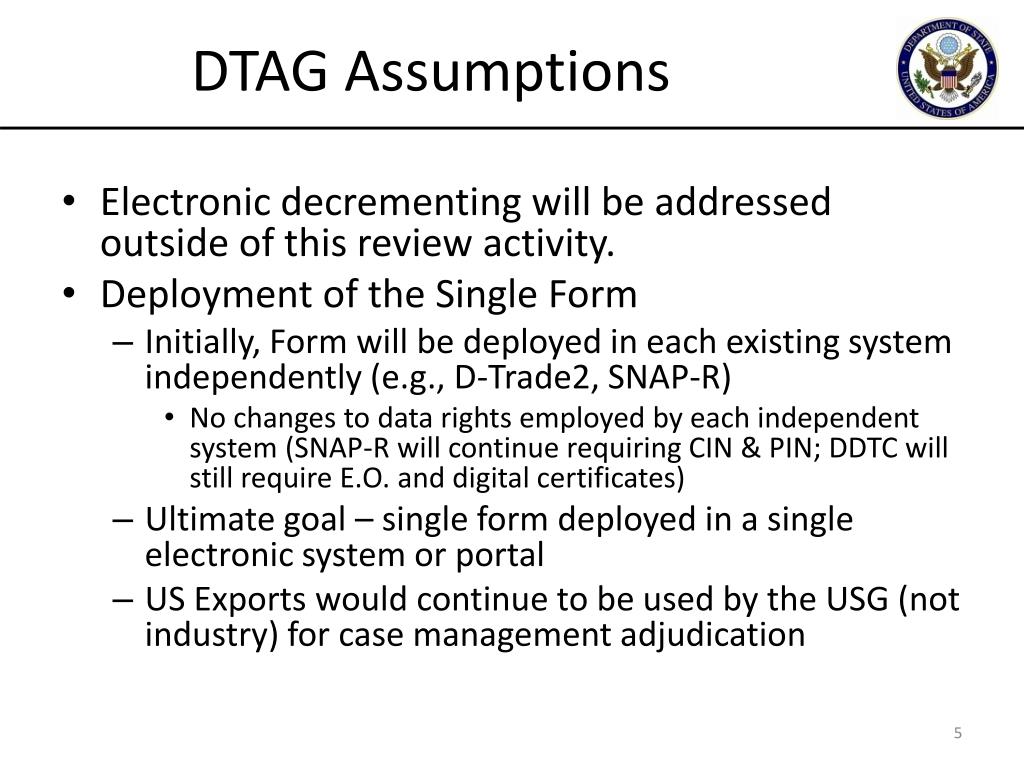 DTAG Assumptions

DEPARTMENT OF STATE UNITED STATES OF AMERICA

• Electronic decrementing will be addressed outside of this review activity.
• Deployment of the Single Form
– Initially, Form will be deployed in each existing system independently (e.g., D-Trade2, SNAP-R)
• No changes to data rights employed by each independent system (SNAP-R will continue requiring CIN & PIN; DDTC will still require E.O. and digital certificates)
– Ultimate goal – single form deployed in a single electronic system or portal
– US Exports would continue to be used by the USG (not industry) for case management adjudication

5